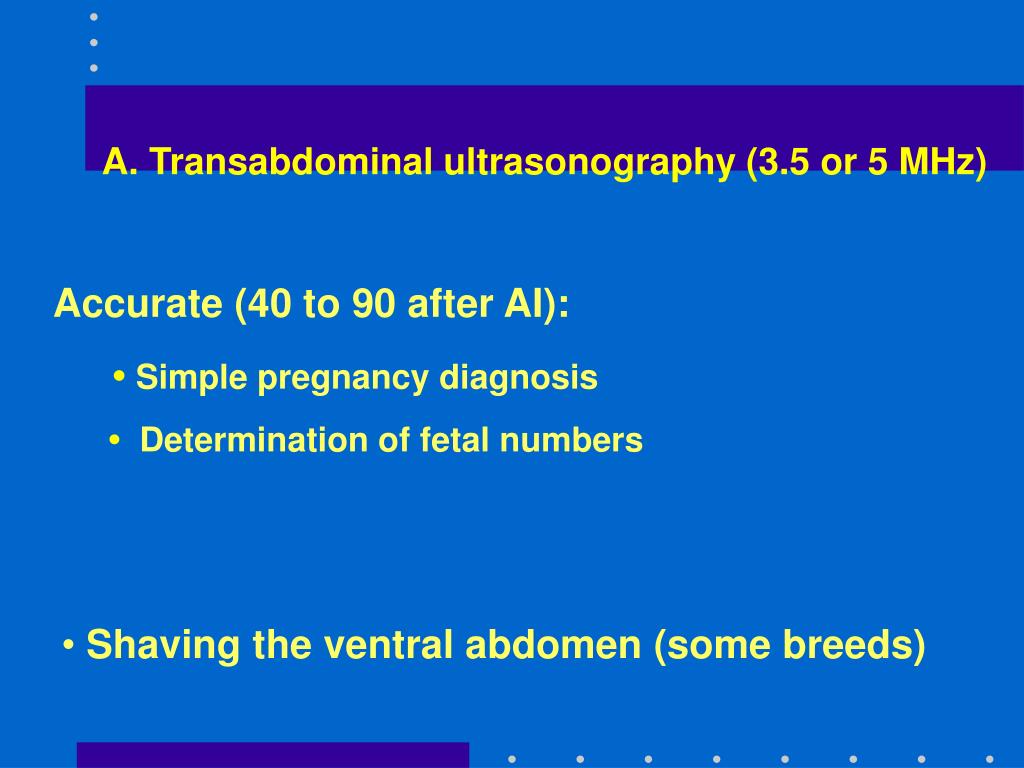 A. Transabdominal ultrasonography (3.5 or 5 MHz)

Accurate (40 to 90 after AI):

• Simple pregnancy diagnosis

• Determination of fetal numbers

• Shaving the ventral abdomen (some breeds)